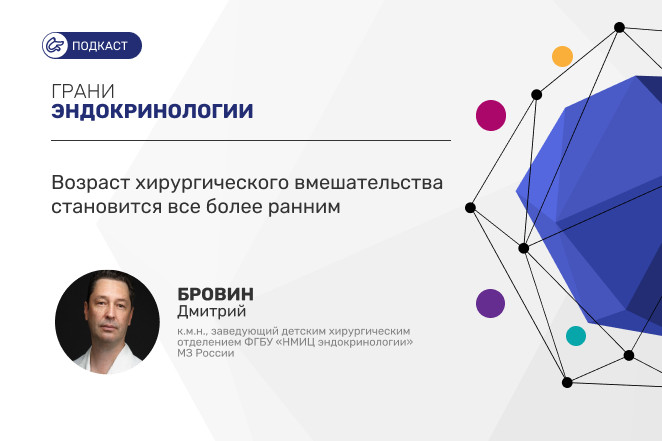 ПОДКАСТ

ГРАНИ
ЭНДОКРИНОЛОГИИ

Возраст хирургического вмешательства становится все более ранним

БРОВИН
Дмитрий

к.м.н., заведующий детским хирургическим отделением ФГБУ «НМИЦ эндокринологии» МЗ России